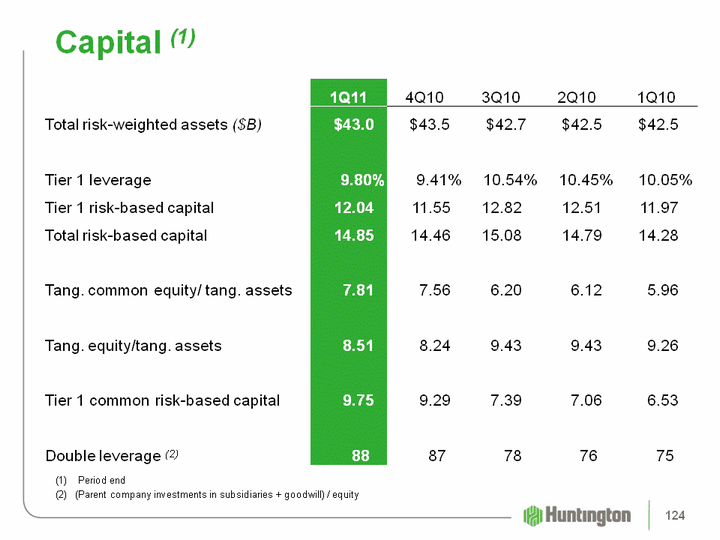 Capital (1)

| | 1Q11 | 4Q10 | 3Q10 | 2Q10 | 1Q10 |
|---|---|---|---|---|---|
| Total risk-weighted assets ($B) | $43.0 | $43.5 | $42.7 | $42.5 | $42.5 |
| Tier 1 leverage | 9.80% | 9.41% | 10.54% | 10.45% | 10.05% |
| Tier 1 risk-based capital | 12.04 | 11.55 | 12.82 | 12.51 | 11.97 |
| Total risk-based capital | 14.85 | 14.46 | 15.08 | 14.79 | 14.28 |
| Tang. common equity/ tang. assets | 7.81 | 7.56 | 6.20 | 6.12 | 5.96 |
| Tang. equity/tang. assets | 8.51 | 8.24 | 9.43 | 9.43 | 9.26 |
| Tier 1 common risk-based capital | 9.75 | 9.29 | 7.39 | 7.06 | 6.53 |
| Double leverage (2) | 88 | 87 | 78 | 76 | 75 |

(1) Period end
(2) (Parent company investments in subsidiaries + goodwill) / equity

Huntington

124